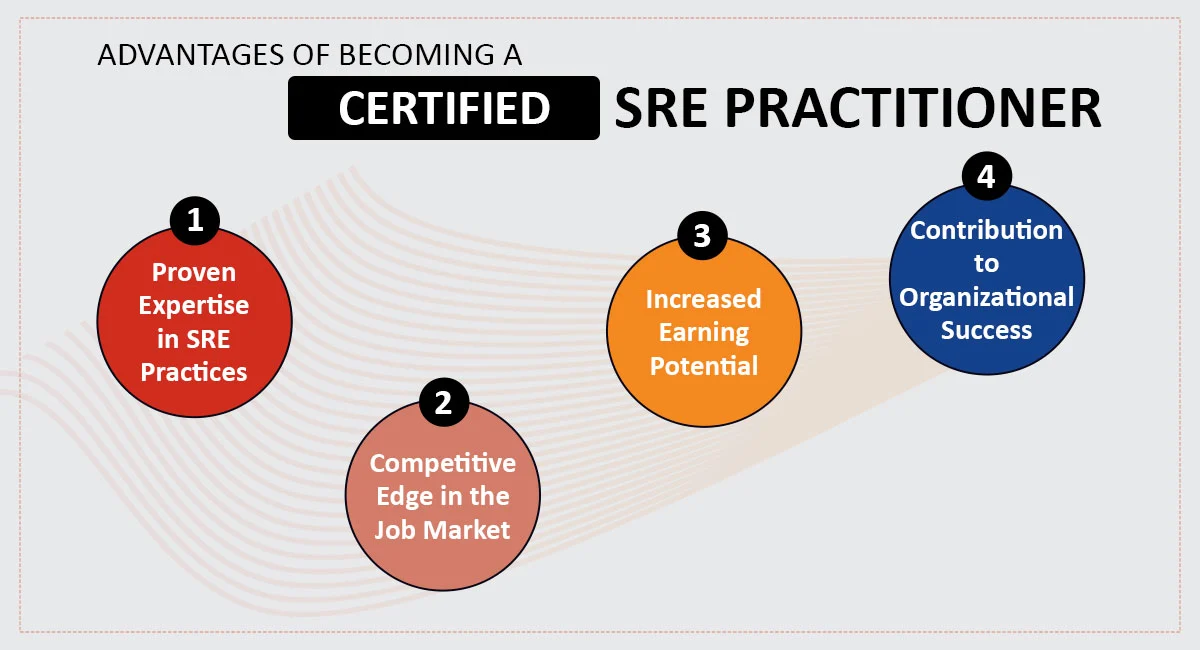 ADVANTAGES OF BECOMING A

CERTIFIED SRE PRACTITIONER

1
Proven Expertise in SRE Practices

2
Competitive Edge in the Job Market

3
Increased Earning Potential

4
Contribution to Organizational Success